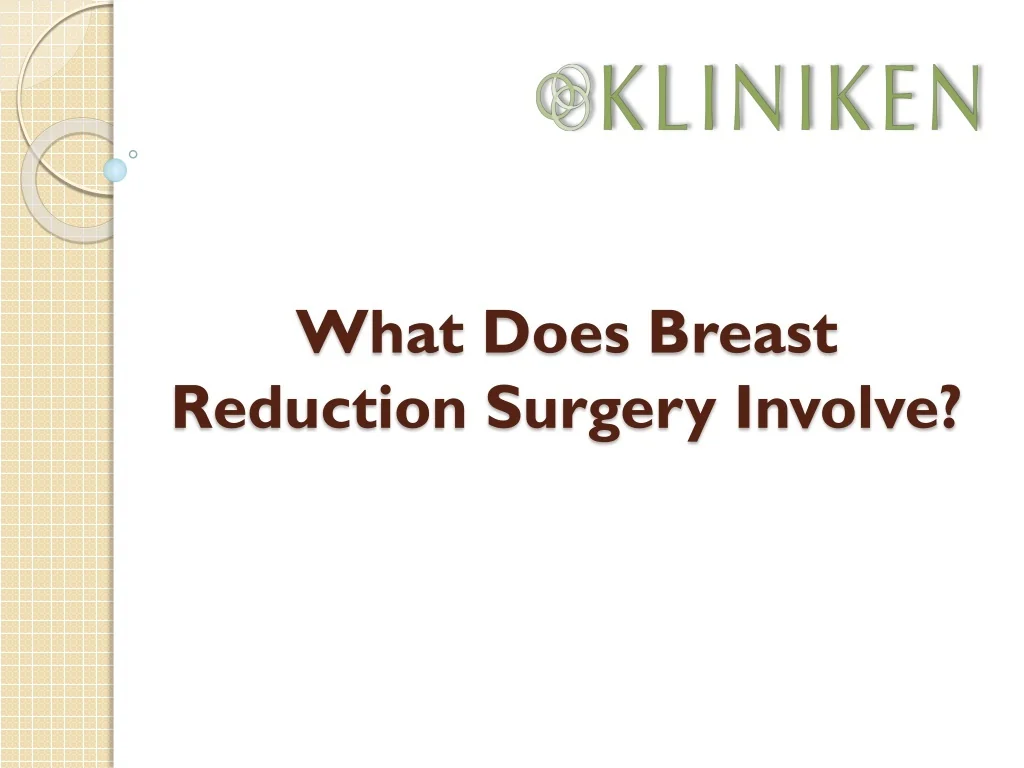 KLINIKEN

What Does Breast Reduction Surgery Involve?